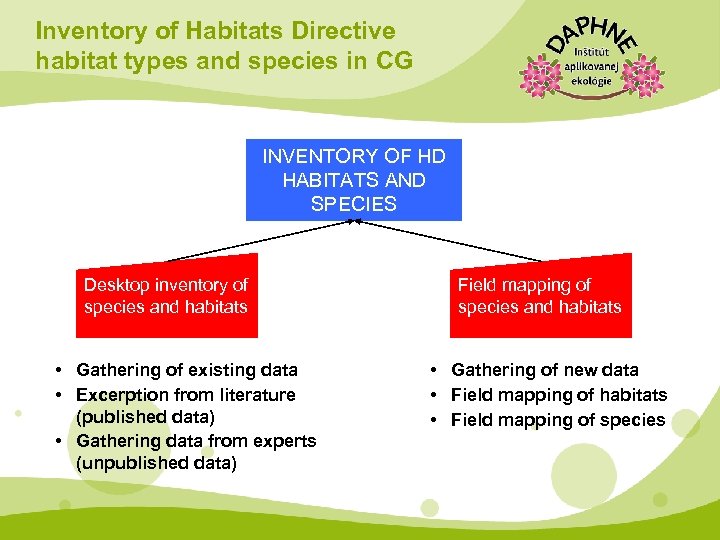 Inventory of Habitats Directive habitat types and species in CG

DAPHNE
Inštitút aplikovanej ekológie

INVENTORY OF HD HABITATS AND SPECIES

Desktop inventory of species and habitats

Field mapping of species and habitats

• Gathering of existing data
• Excerption from literature (published data)
• Gathering data from experts (unpublished data)

• Gathering of new data
• Field mapping of habitats
• Field mapping of species